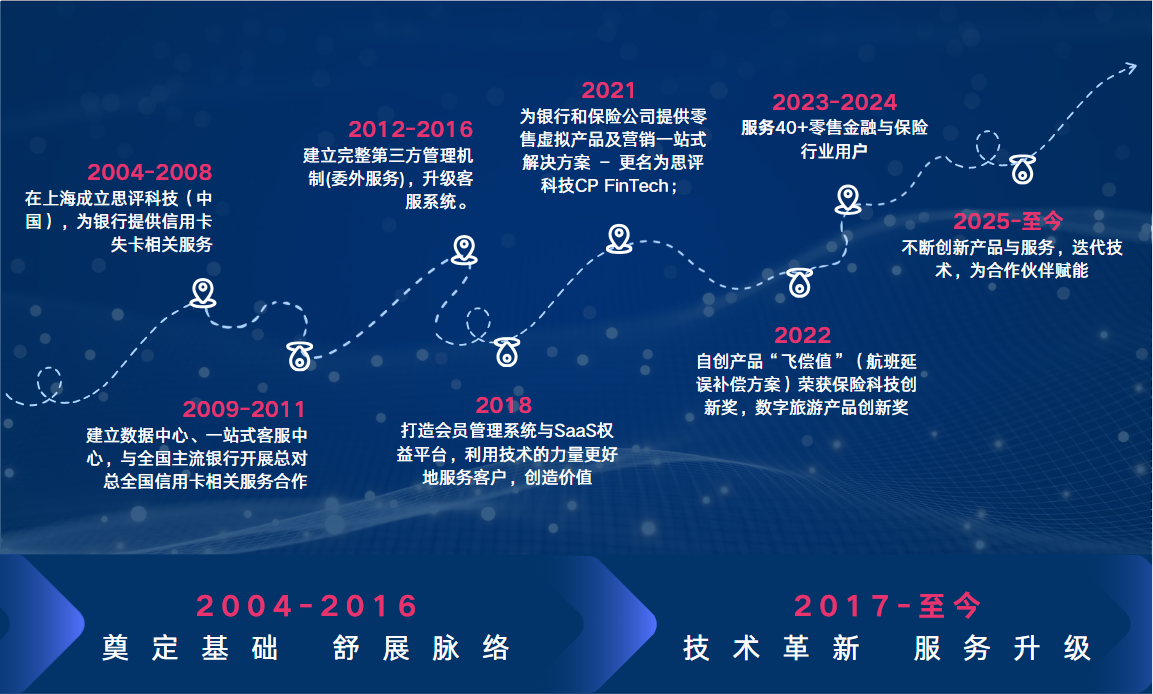 2004-2008
在上海成立思评科技（中国），为银行提供信用卡失卡相关服务

2009-2011
建立数据中心、一站式客服中心，与全国主流银行开展总对总全国信用卡相关服务合作

2012-2016
建立完整第三方管理机制(委外服务)，升级客服系统。

2018
打造会员管理系统与SaaS权益平台，利用技术的力量更好地服务客户，创造价值

2021
为银行和保险公司提供零售虚拟产品及营销一站式解决方案 – 更名为思评科技CP FinTech；

2022
自创产品“飞偿值”（航班延误补偿方案）荣获保险科技创新奖，数字旅游产品创新奖

2023-2024
服务40+零售金融与保险行业用户

2025-至今
不断创新产品与服务，迭代技术，为合作伙伴赋能

2004-2016
奠定基础 舒展脉络

2017-至今
技术革新 服务升级